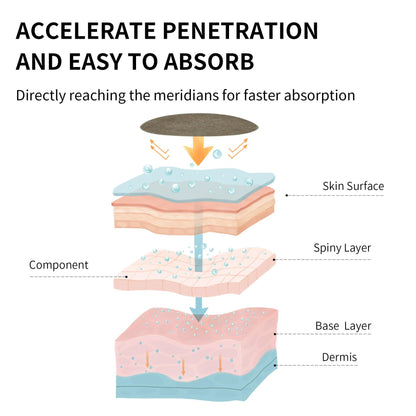 ACCELERATE PENETRATION AND EASY TO ABSORB

Directly reaching the meridians for faster absorption

Skin Surface

Spiny Layer

Component

Base Layer

Dermis